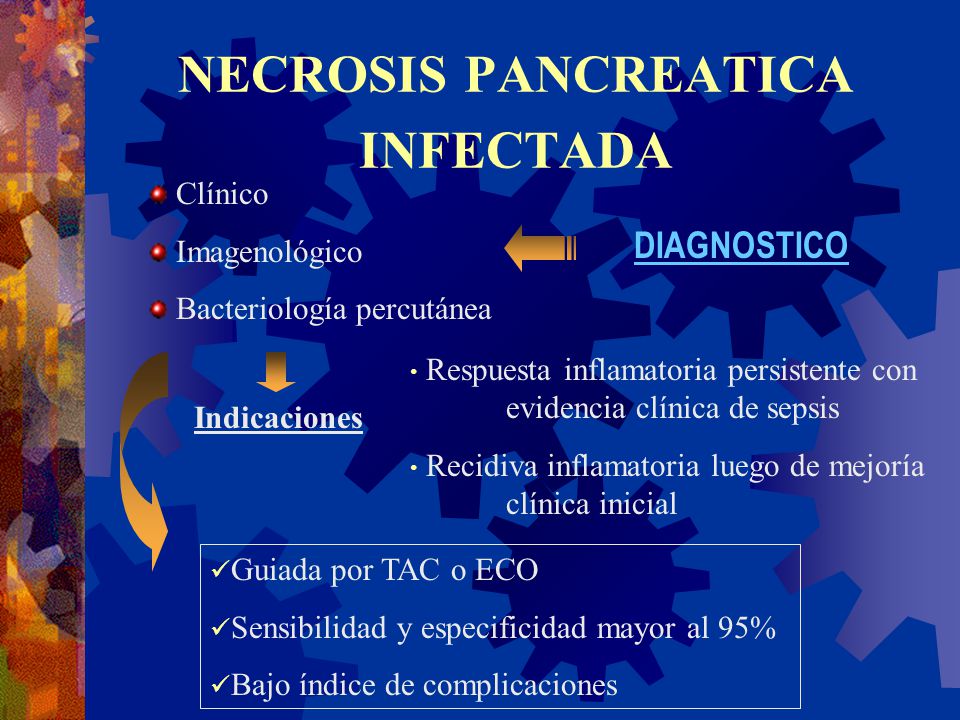 NECROSIS PANCREATICA INFECTADA

Clínico

Imagenológico

Bacteriología percutánea

DIAGNOSTICO

Indicaciones

• Respuesta inflamatoria persistente con evidencia clínica de sepsis

• Recidiva inflamatoria luego de mejoría clínica inicial

✓Guiada por TAC o ECO

✓Sensibilidad y especificidad mayor al 95%

✓Bajo índice de complicaciones